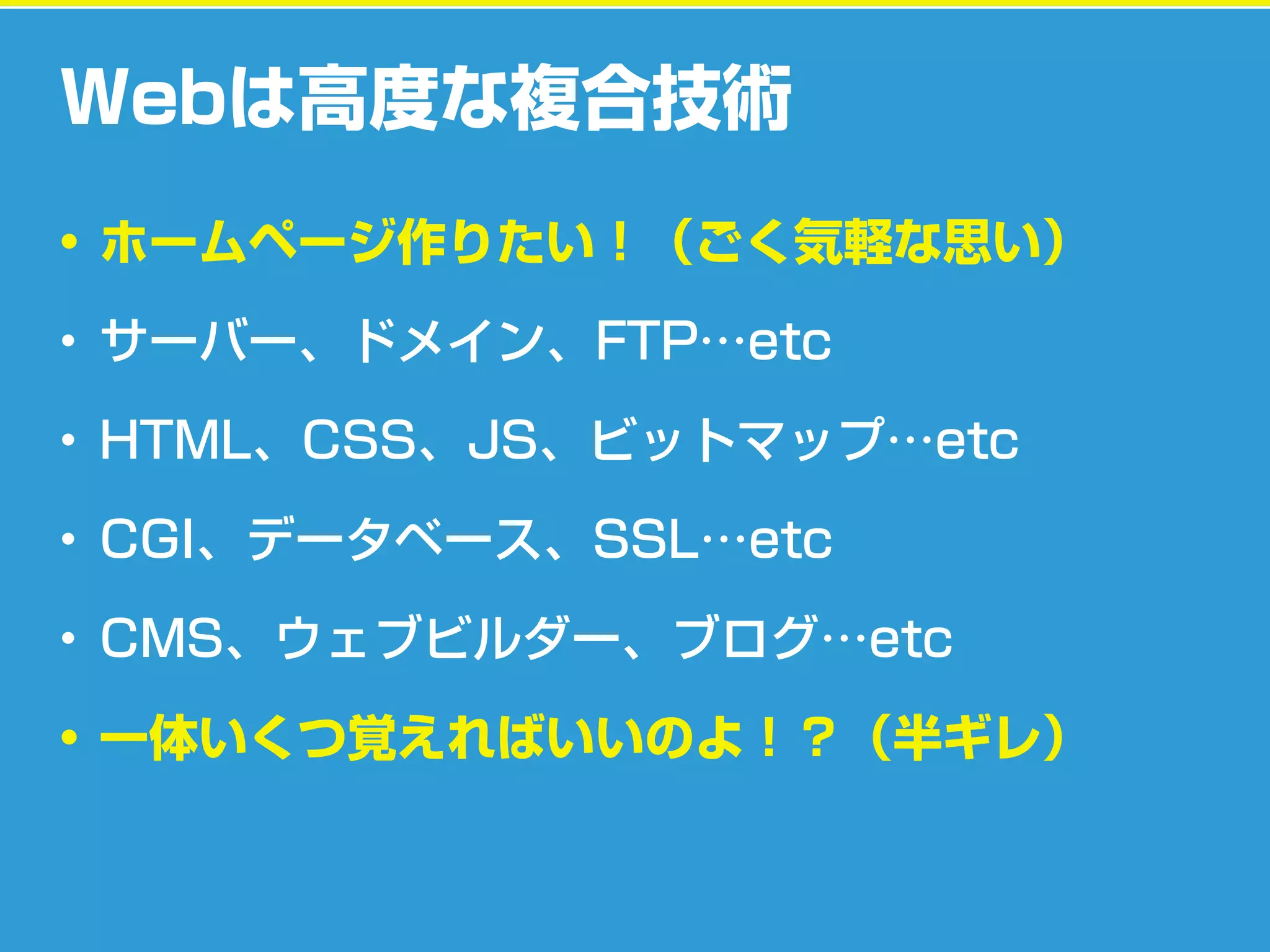 Webは高度な複合技術

• ホームページ作りたい！（ごく気軽な思い）

• サーバー、ドメイン、FTP…etc

• HTML、CSS、JS、ビットマップ…etc

• CGI、データベース、SSL…etc

• CMS、ウェブビルダー、ブログ…etc

• 一体いくつ覚えればいいのよ！？（半ギレ）